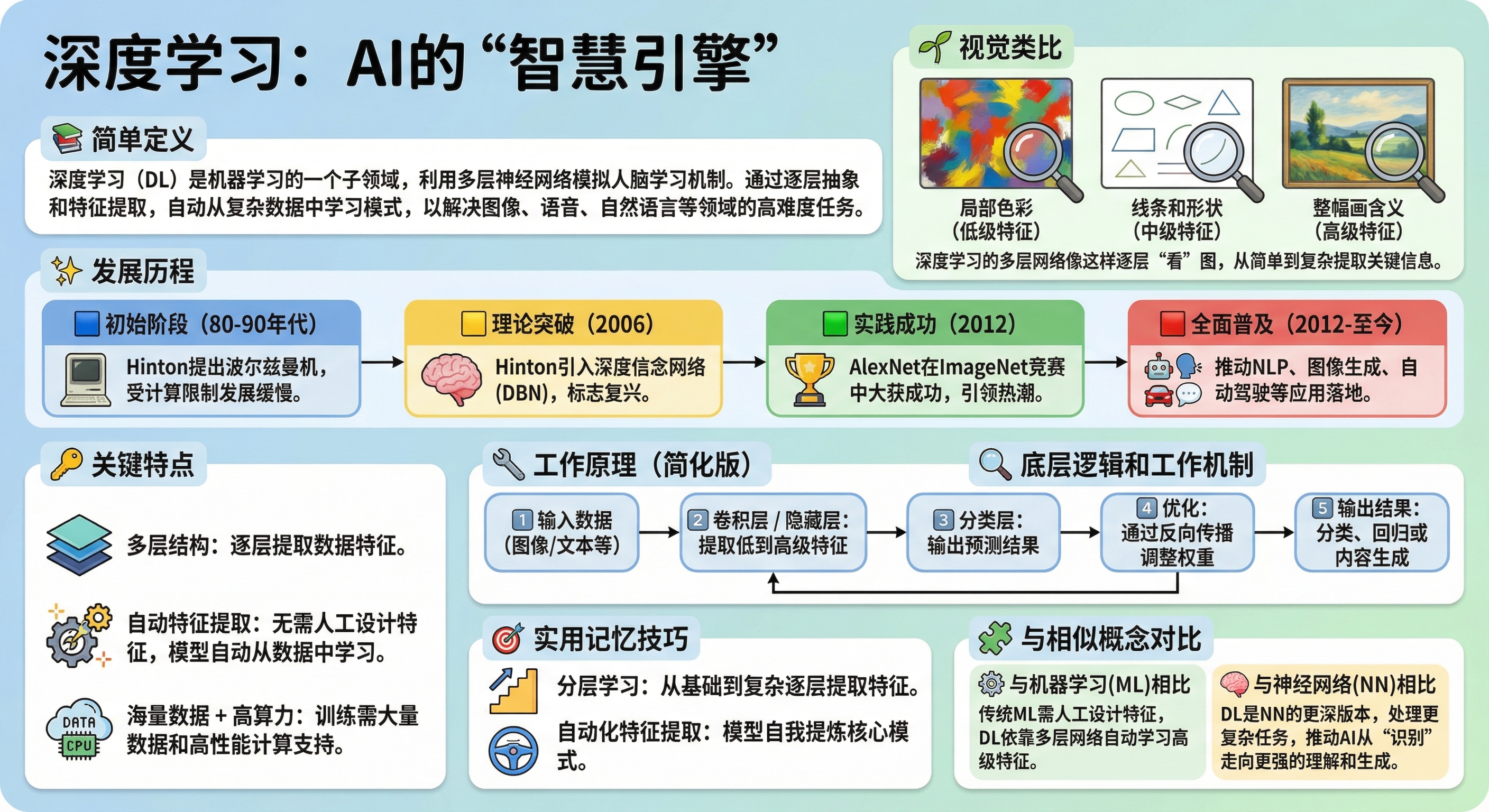 深度学习：AI的“智慧引擎”

简单定义

深度学习（DL）是机器学习的一个子领域，利用多层神经网络模拟人脑学习机制。通过逐层抽象和特征提取，自动从复杂数据中学习模式，以解决图像、语音、自然语言等领域的高难度任务。

视觉类比

局部色彩（低级特征）

线条和形状（中级特征）

整幅画含义（高级特征）

深度学习的多层网络像这样逐层“看”图，从简单到复杂提取关键信息。

发展历程

初始阶段（80-90年代）
Hinton提出波尔兹曼机，受计算限制发展缓慢。

理论突破（2006）
Hinton引入深度信念网络(DBN)，标志复兴。

实践成功（2012）
AlexNet在ImageNet竞赛中大获成功，引领热潮。

全面普及（2012-至今）
推动NLP、图像生成、自动驾驶等应用落地。

关键特点

多层结构：逐层提取数据特征。

自动特征提取：无需人工设计特征，模型自动从数据中学习。

DATA
CPU
海量数据 + 高算力：训练需大量数据和高性能计算支持。

工作原理（简化版）

底层逻辑和工作机制

1 输入数据（图像/文本等）

2 卷积层 / 隐藏层：提取低到高级特征

3 分类层：输出预测结果

4 优化：通过反向传播调整权重

5 输出结果：分类、回归或内容生成

实用记忆技巧

分层学习：从基础到复杂逐层提取特征。

自动化特征提取：模型自我提炼核心模式。

与相似概念对比

与机器学习(ML)相比
传统ML需人工设计特征，DL依靠多层网络自动学习高级特征。

与神经网络(NN)相比
DL是NN的更深版本，处理更复杂任务，推动AI从“识别”走向更强的理解和生成。